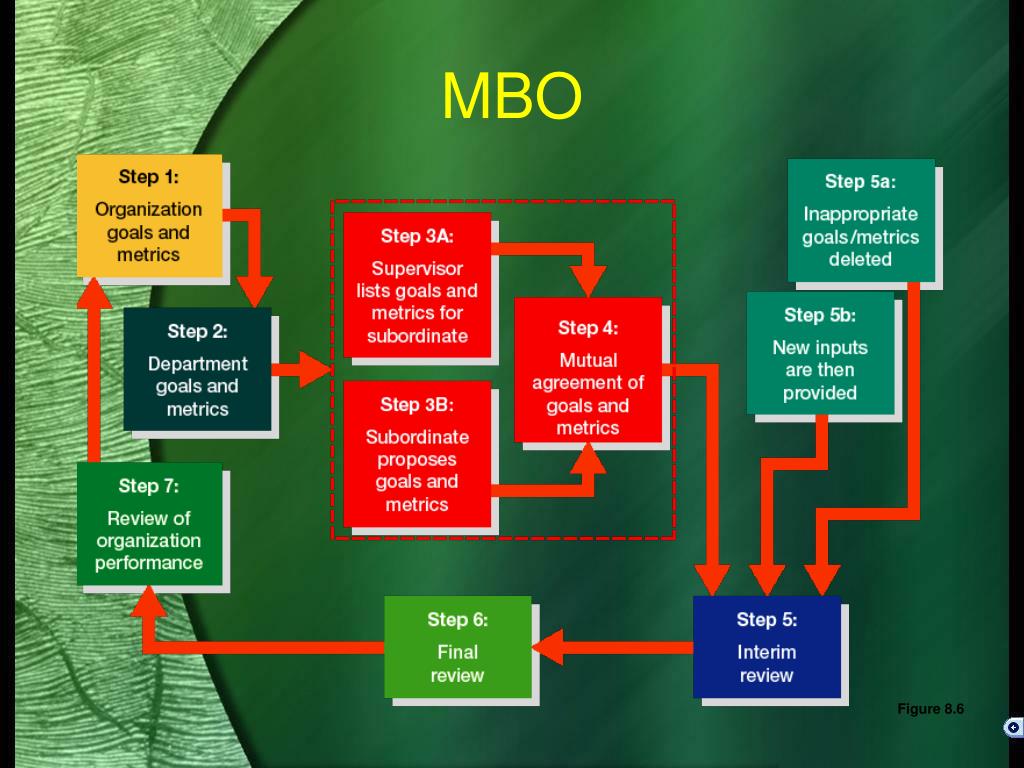 MBO

Step 1:
Organization goals and metrics

Step 2:
Department goals and metrics

Step 3A:
Supervisor lists goals and metrics for subordinate

Step 3B:
Subordinate proposes goals and metrics

Step 4:
Mutual agreement of goals and metrics

Step 5a:
Inappropriate goals/metrics deleted

Step 5b:
New inputs are then provided

Step 5:
Interim review

Step 6:
Final review

Step 7:
Review of organization performance

Figure 8.6